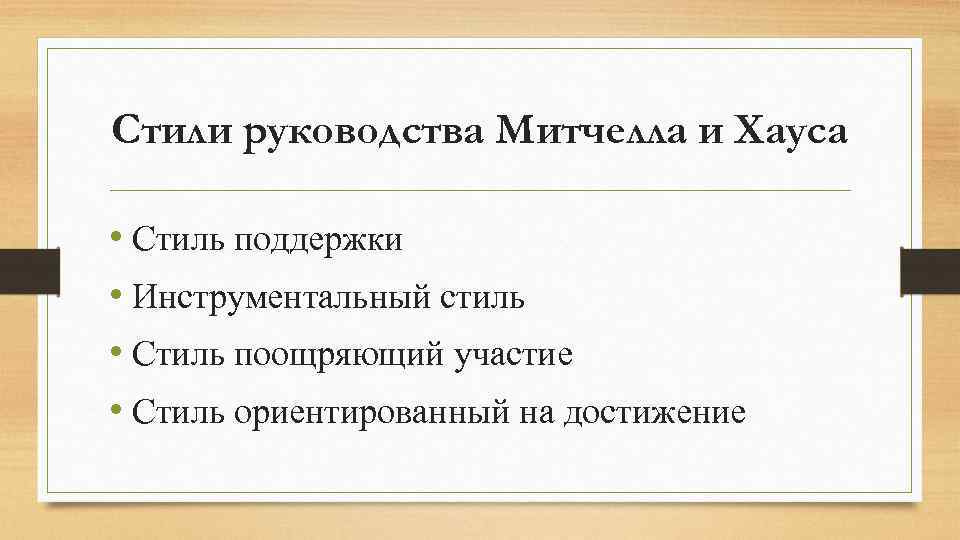 Стили руководства Митчелла и Хауса

• Стиль поддержки
• Инструментальный стиль
• Стиль поощряющий участие
• Стиль ориентированный на достижение